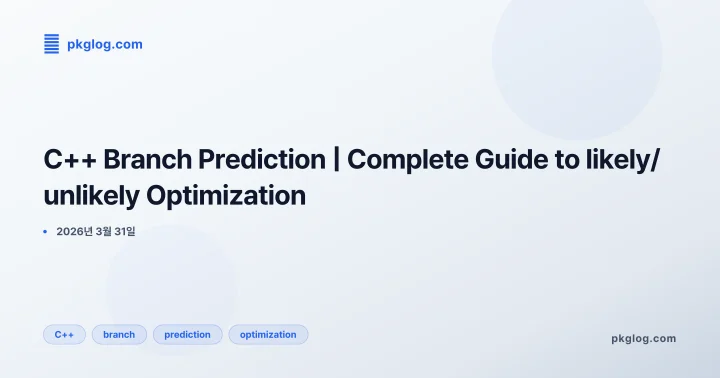 pkglog.com

C++ Branch Prediction | Complete Guide to likely/unlikely Optimization

• 2026년 3월 31일

C++ branch prediction optimization

pkglog.com